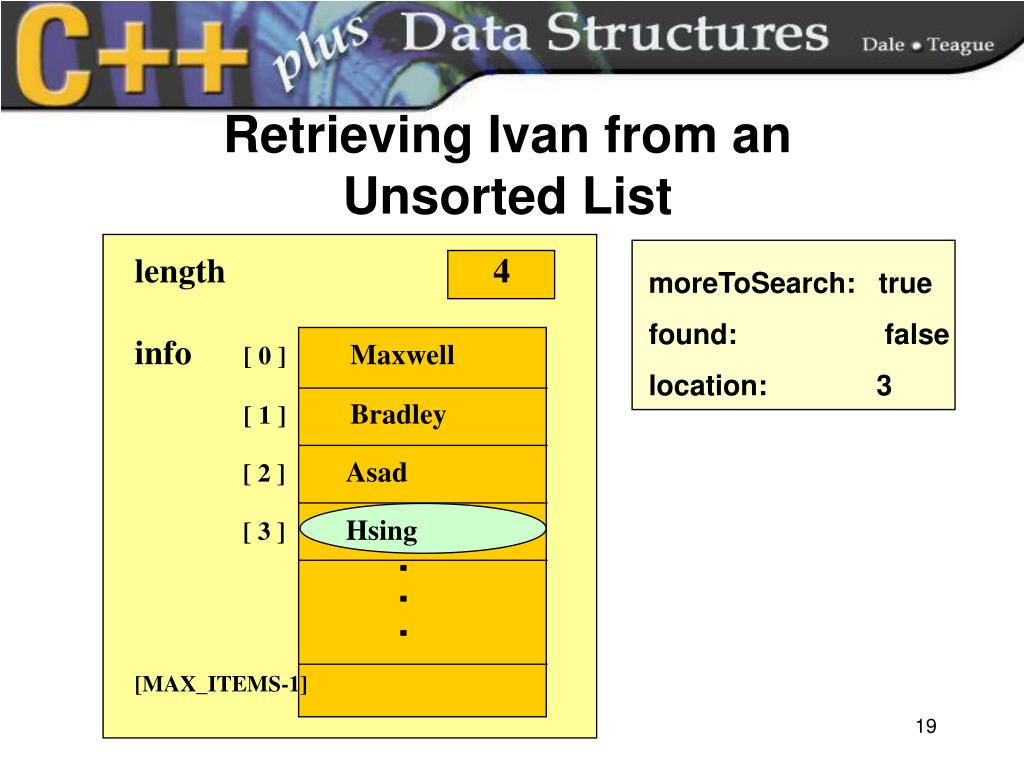 C++ plus Data Structures Dale • Teague

Retrieving Ivan from an Unsorted List

length 4

info [ 0 ] Maxwell
[ 1 ] Bradley
[ 2 ] Asad
[ 3 ] Hsing
.
.
.
[MAX_ITEMS-1]

moreToSearch: true
found: false
location: 3

19